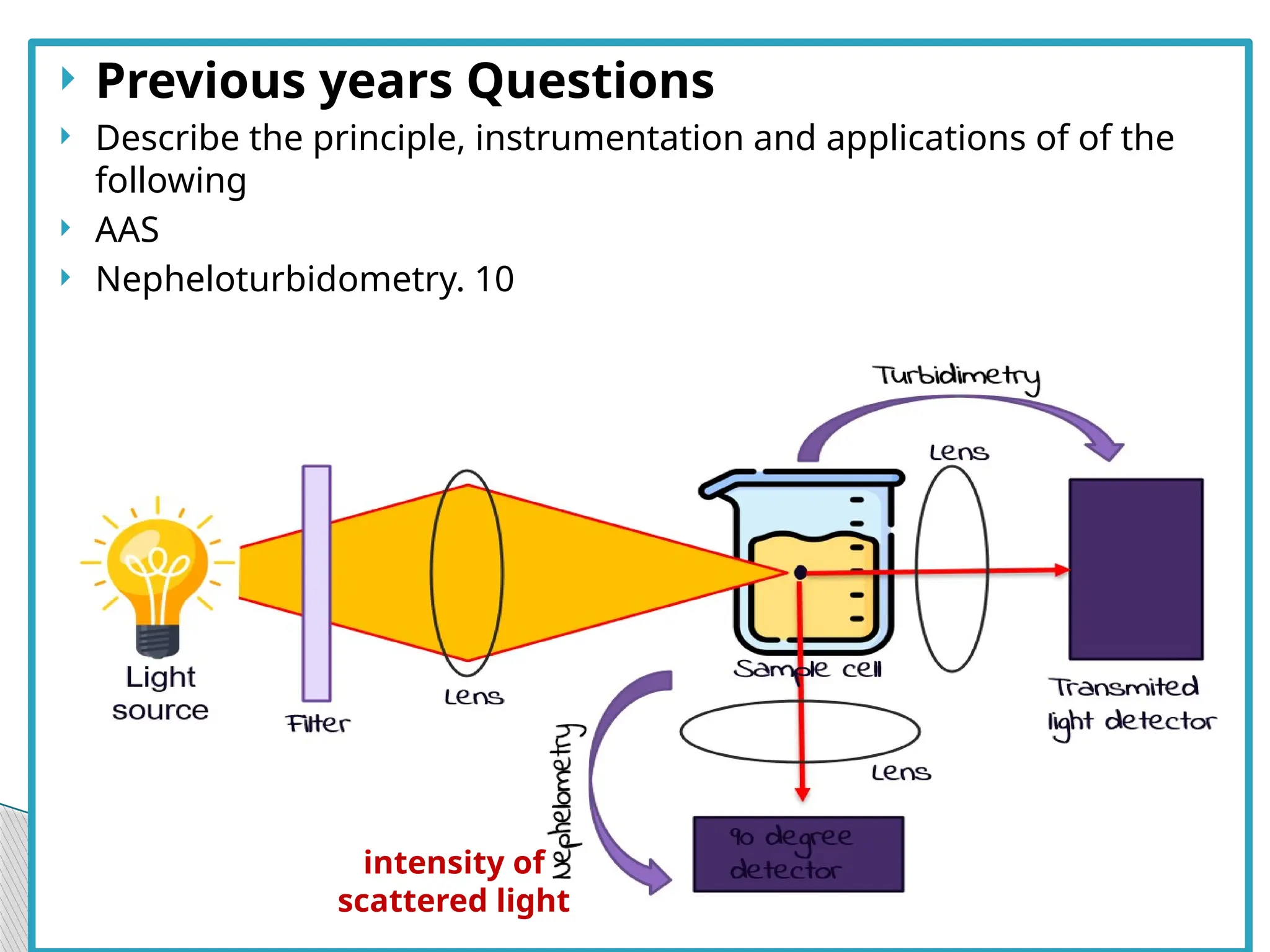 Previous years Questions

Describe the principle, instrumentation and applications of of the following

AAS

Nepheloturbidometry. 10

Turbidimetry

Lens

Light source

Filter

Lens

Sample cell

Transmited light detector

Nephelometry

Lens

90 degree detector

intensity of scattered light